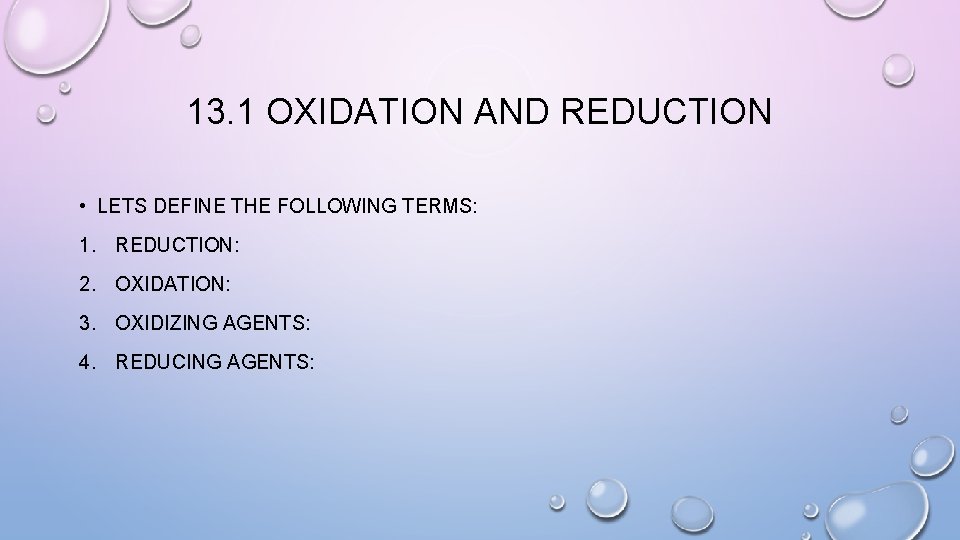 13.1 OXIDATION AND REDUCTION

• LETS DEFINE THE FOLLOWING TERMS:

1. REDUCTION:

2. OXIDATION:

3. OXIDIZING AGENTS:

4. REDUCING AGENTS: